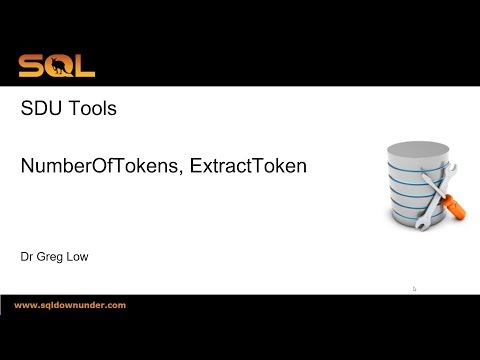 SQL

SDU Tools

NumberOfTokens, ExtractToken

Dr Greg Low

www.sqldownunder.com